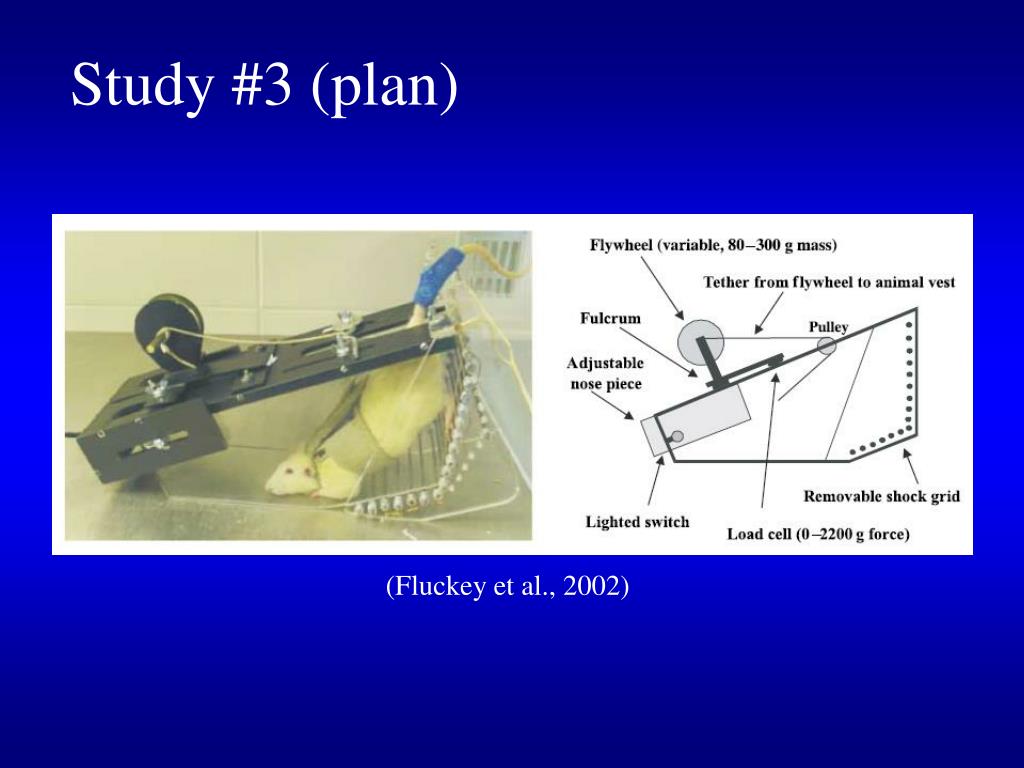 Study #3 (plan)

Flywheel (variable, 80–300 g mass)

Tether from flywheel to animal vest

Fulcrum

Pulley

Adjustable nose piece

Removable shock grid

Lighted switch

Load cell (0–2200 g force)

(Fluckey et al., 2002)